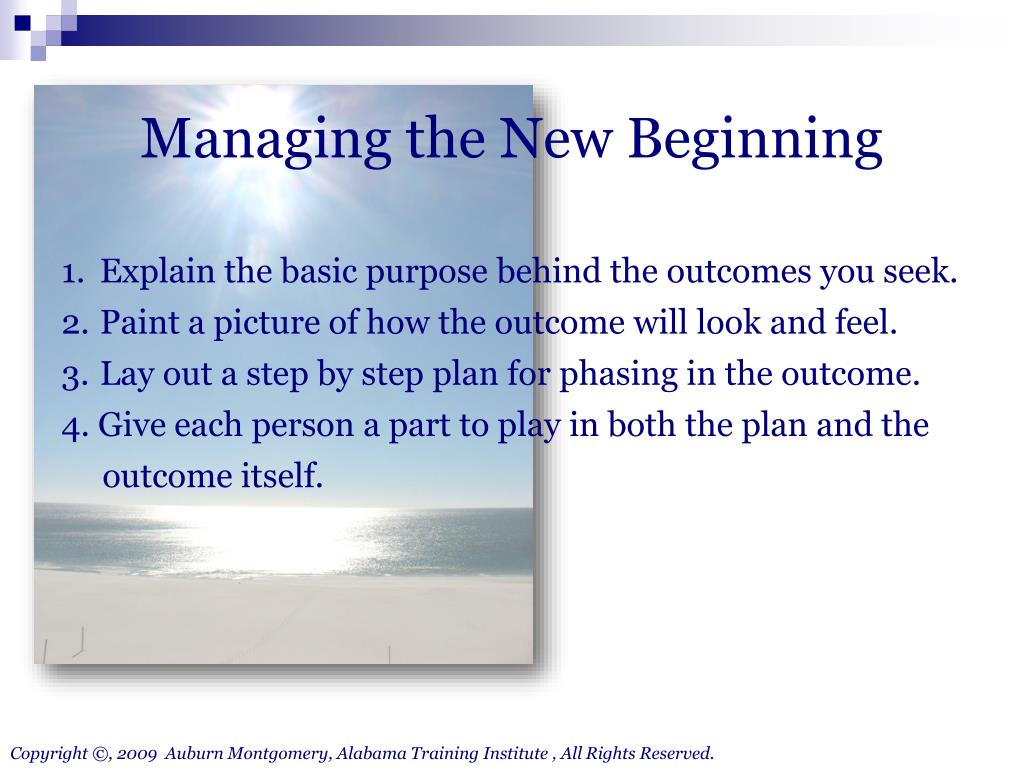 Managing the New Beginning

1. Explain the basic purpose behind the outcomes you seek.
2. Paint a picture of how the outcome will look and feel.
3. Lay out a step by step plan for phasing in the outcome.
4. Give each person a part to play in both the plan and the outcome itself.

Copyright ©, 2009 Auburn Montgomery, Alabama Training Institute , All Rights Reserved.